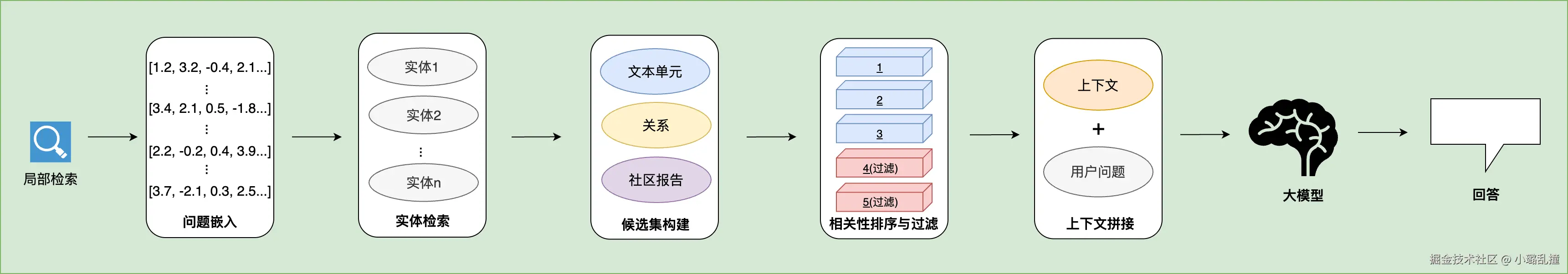 局部检索

[1.2, 3.2, -0.4, 2.1...]
⋮
[3.4, 2.1, 0.5, -1.8...]
⋮
[2.2, -0.2, 0.4, 3.9...]
⋮
[3.7, -2.1, 0.3, 2.5...]
问题嵌入

实体1
实体2
⋮
实体n
实体检索

文本单元
关系
社区报告
候选集构建

1
2
3
4(过滤)
5(过滤)
相关性排序与过滤

上下文
+
用户问题
上下文拼接

大模型

回答

掘金技术社区 @ 小璐乱撞